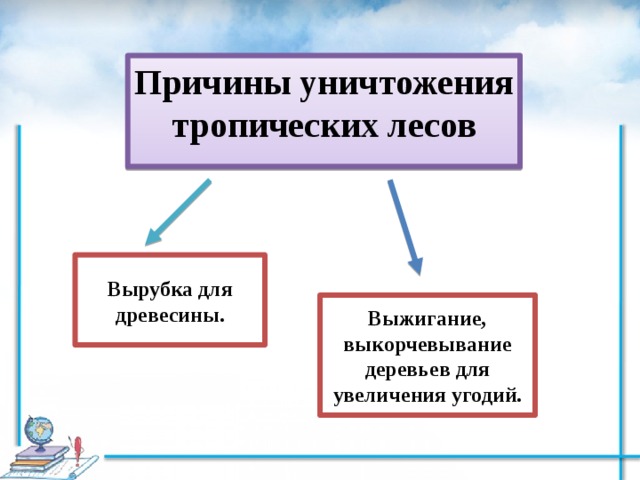 Причины уничтожения тропических лесов

Вырубка для древесины.

Выжигание, выкорчевывание деревьев для увеличения угодий.